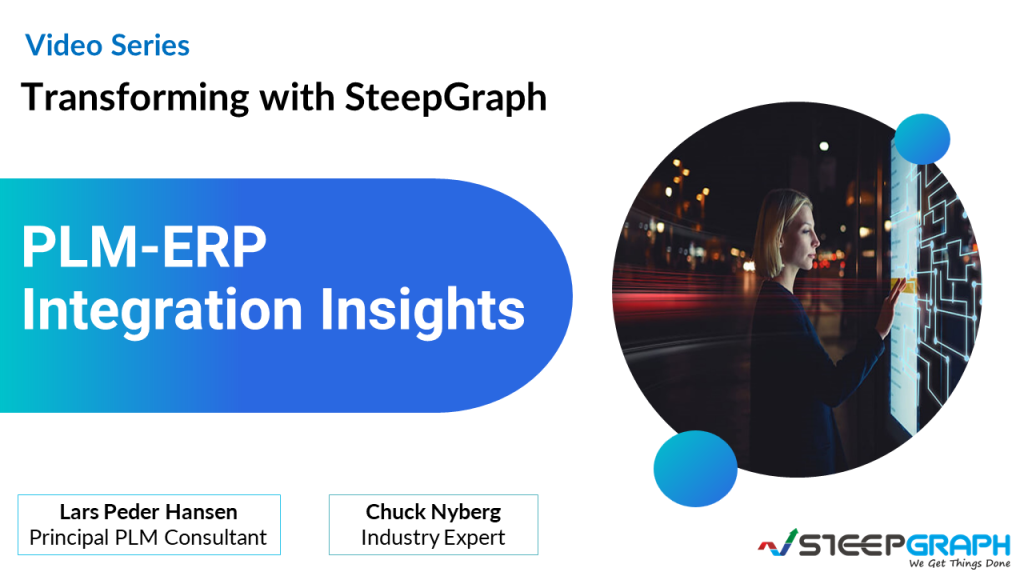 Video Series

Transforming with SteepGraph

PLM-ERP Integration Insights

Lars Peder Hansen
Principal PLM Consultant

Chuck Nyberg
Industry Expert

STEEPGRAPH
We Get Things Done